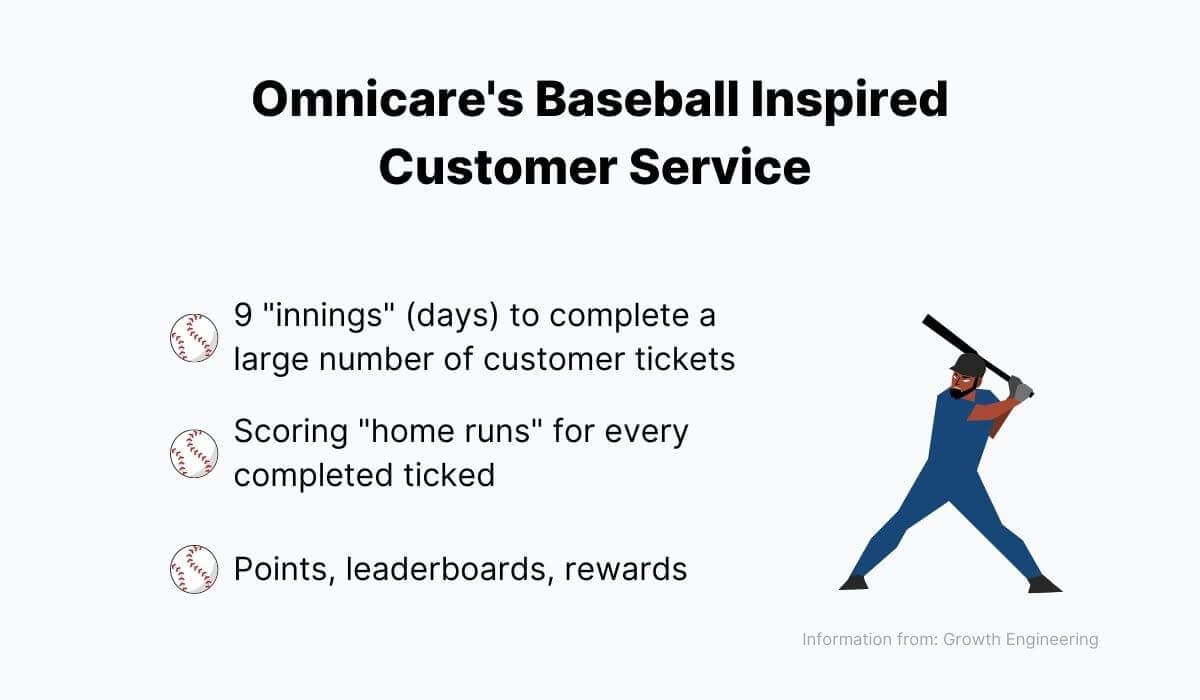 Omnicare's Baseball Inspired Customer Service

9 "innings" (days) to complete a large number of customer tickets

Scoring "home runs" for every completed ticked

Points, leaderboards, rewards

Information from: Growth Engineering